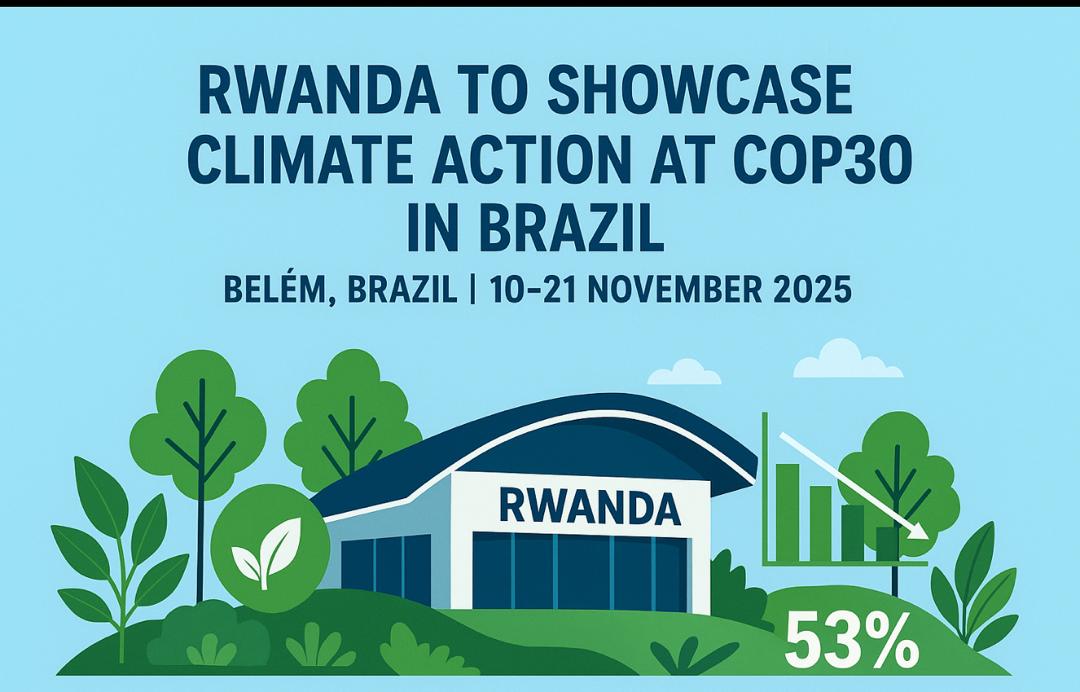 RWANDA TO SHOWCASE CLIMATE ACTION AT COP30 IN BRAZIL

BELÉM, BRAZIL | 10–21 NOVEMBER 2025

RWANDA

53%